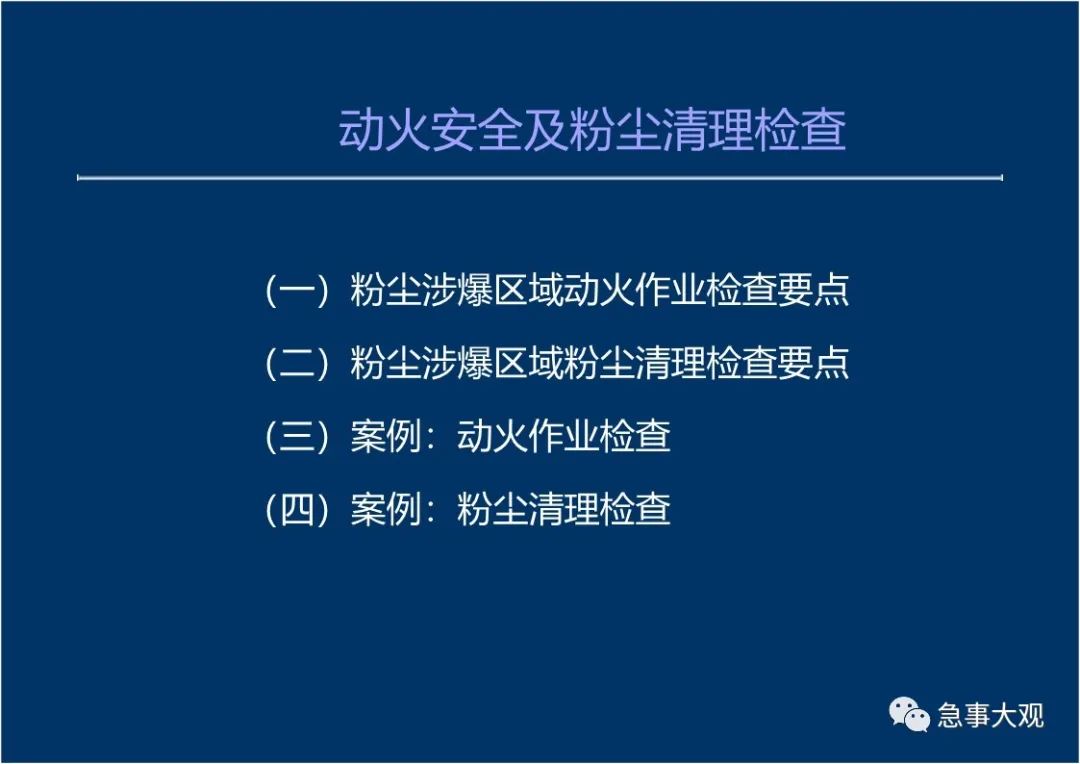 动火安全及粉尘清理检查

（一）粉尘涉爆区域动火作业检查要点

（二）粉尘涉爆区域粉尘清理检查要点

（三）案例：动火作业检查

（四）案例：粉尘清理检查

急事大观